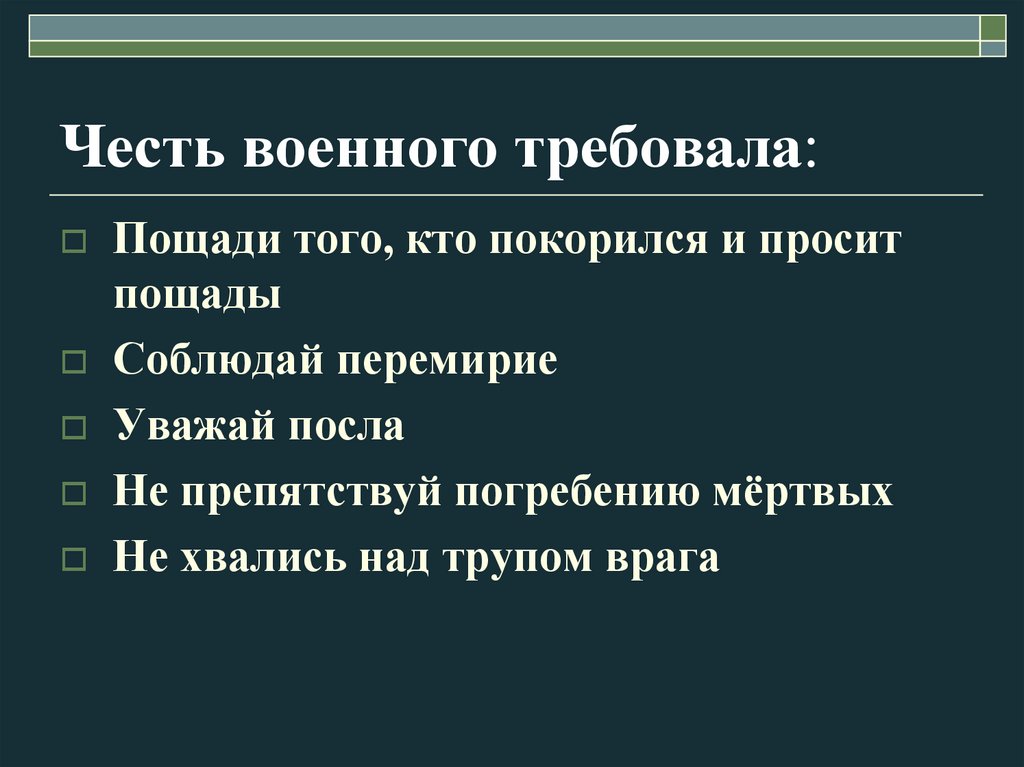 Честь военного требовала:

Пощади того, кто покорился и просит пощады

Соблюдай перемирие

Уважай посла

Не препятствуй погребению мёртвых

Не хвались над трупом врага